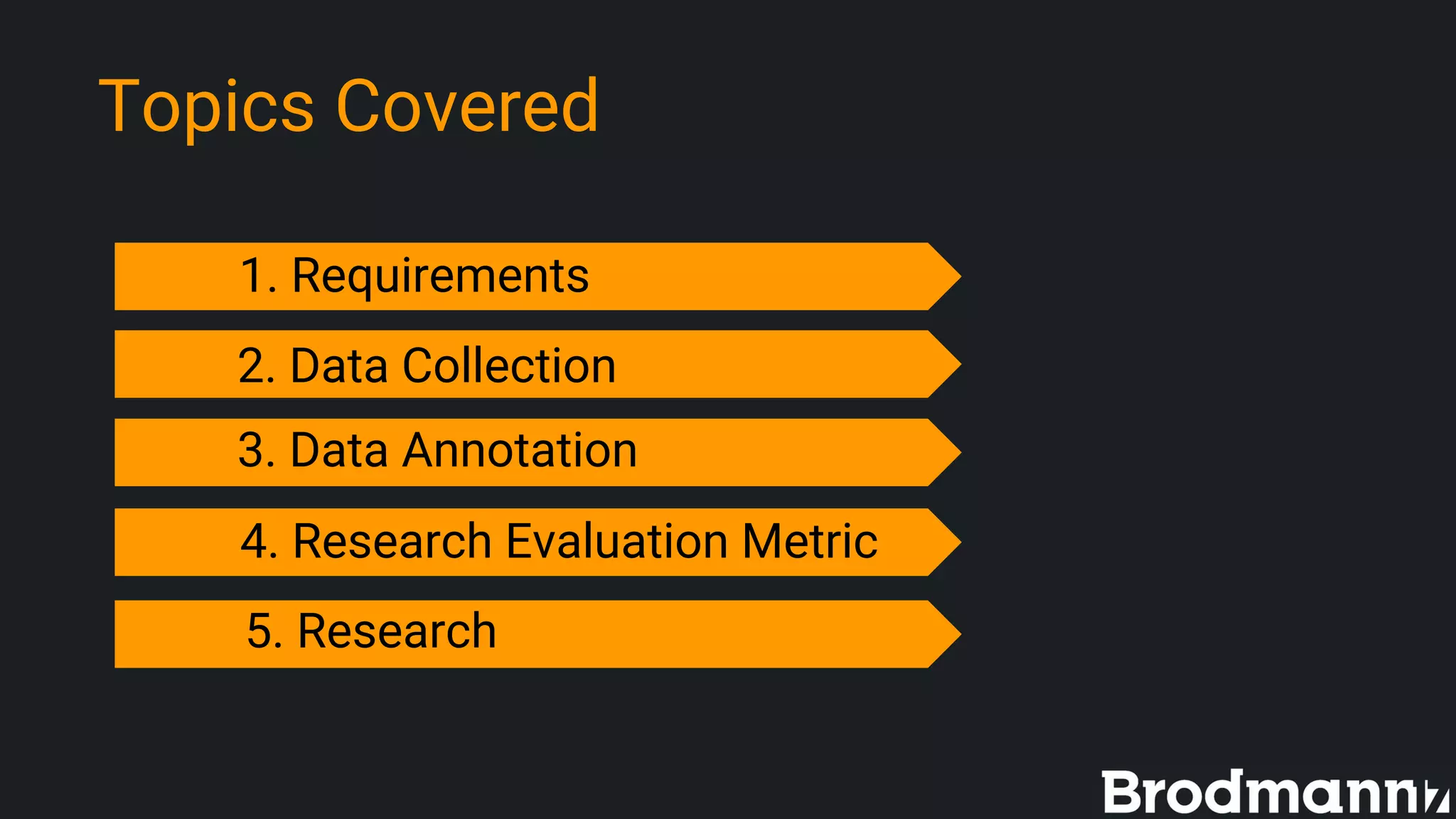 Topics Covered

1. Requirements

2. Data Collection

3. Data Annotation

4. Research Evaluation Metric

5. Research

Brodmann17